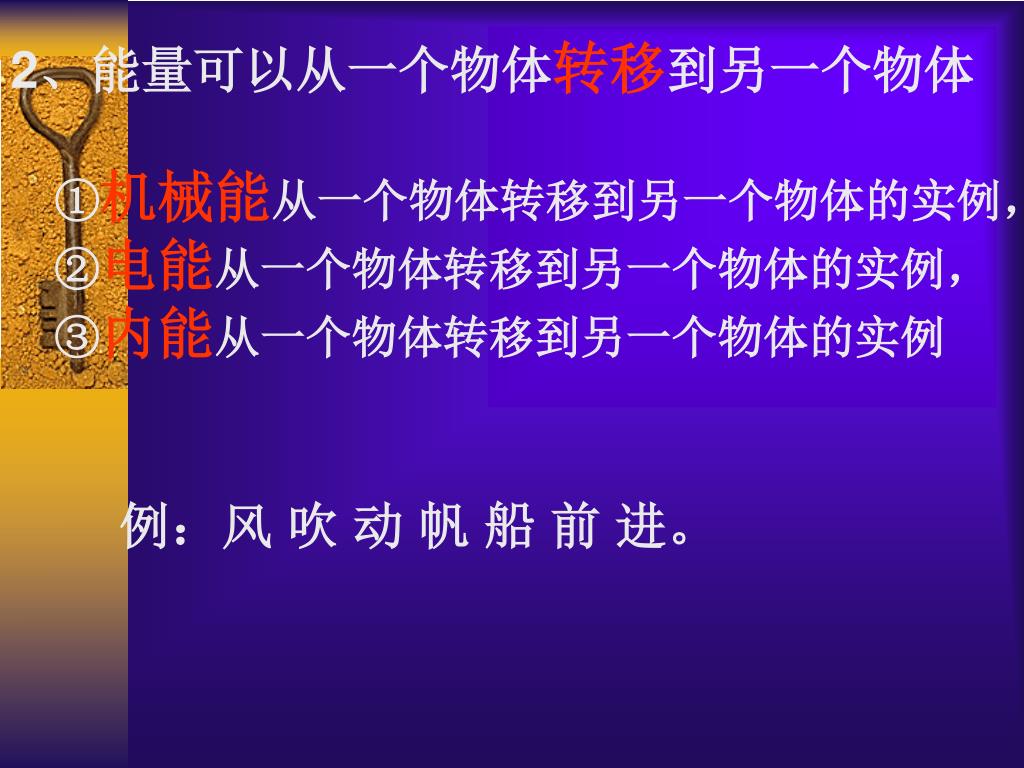 2、能量可以从一个物体转移到另一个物体

①机械能从一个物体转移到另一个物体的实例，
②电能从一个物体转移到另一个物体的实例，
③内能从一个物体转移到另一个物体的实例

例：风 吹 动 帆 船 前 进。